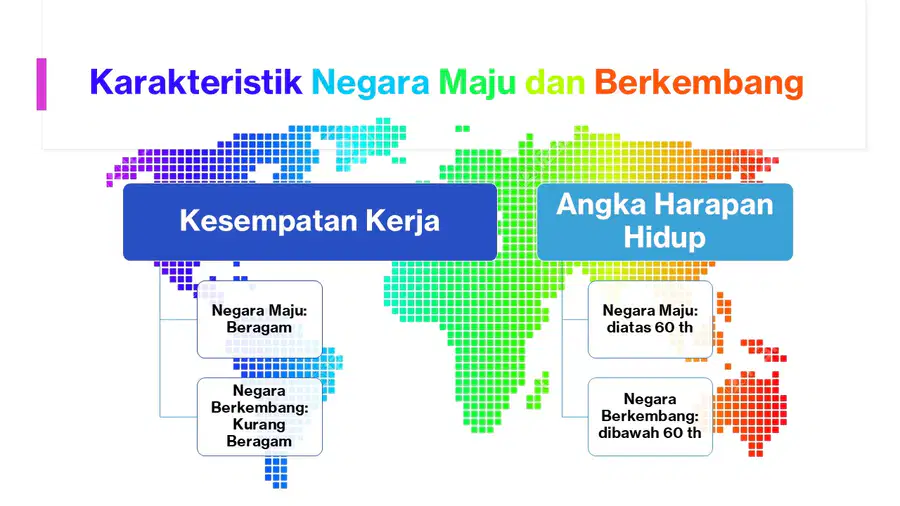 Karakteristik Negara Maju dan Berkembang

Kesempatan Kerja

Negara Maju: Beragam

Negara Berkembang: Kurang Beragam

Angka Harapan Hidup

Negara Maju: diatas 60 th

Negara Berkembang: dibawah 60 th